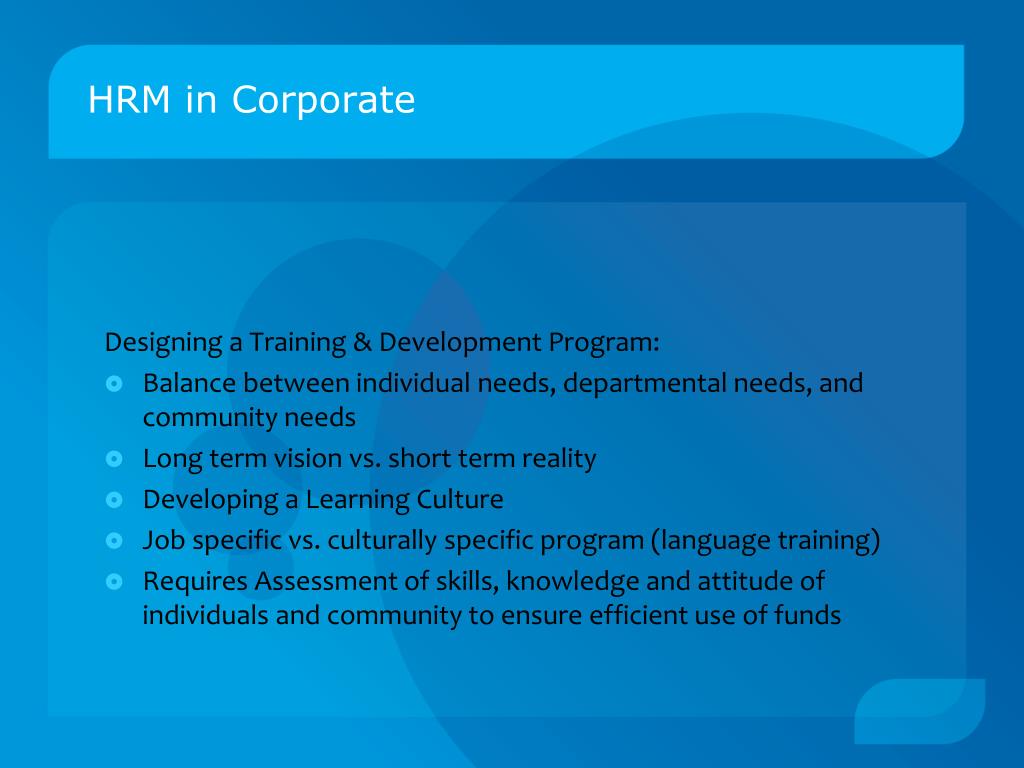 HRM in Corporate

Designing a Training & Development Program:

- Balance between individual needs, departmental needs, and community needs
- Long term vision vs. short term reality
- Developing a Learning Culture
- Job specific vs. culturally specific program (language training)
- Requires Assessment of skills, knowledge and attitude of individuals and community to ensure efficient use of funds